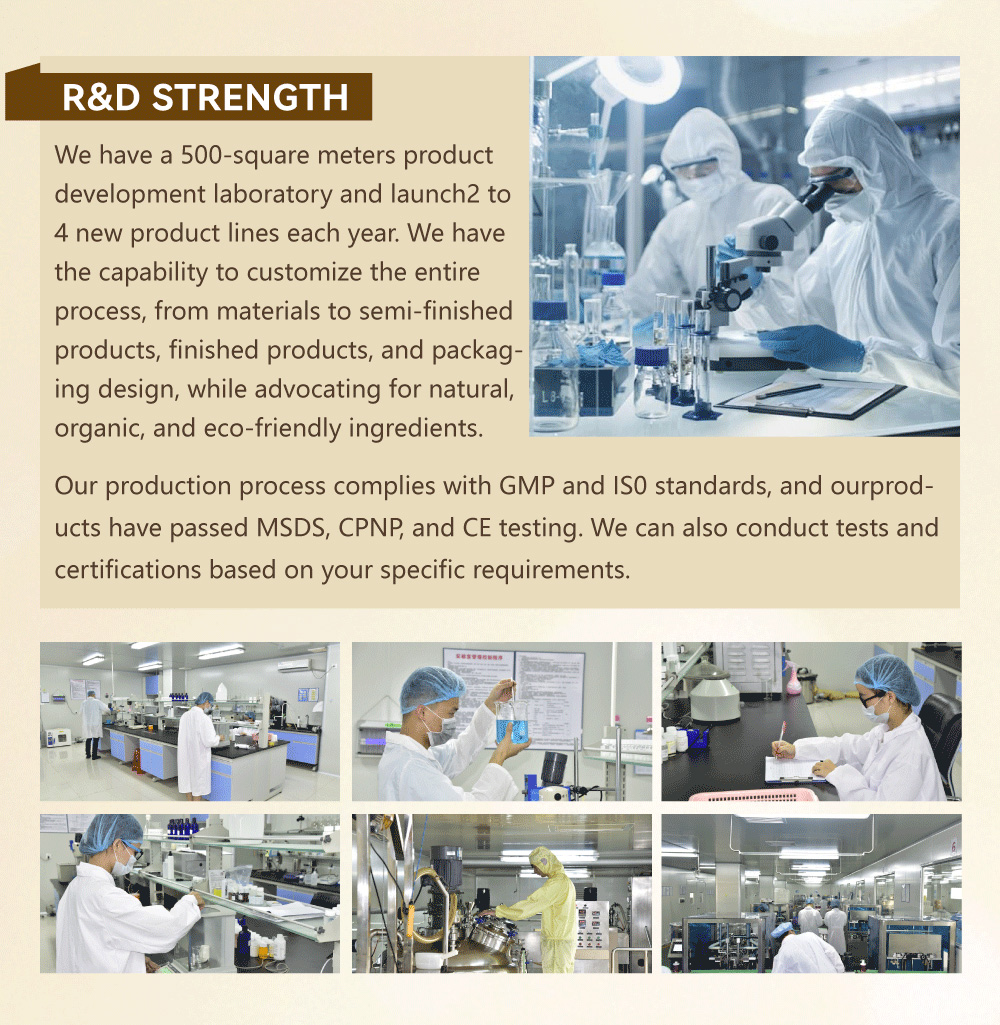 R&D STRENGTH

We have a 500-square meters product development laboratory and launch2 to 4 new product lines each year. We have the capability to customize the entire process, from materials to semi-finished products, finished products, and packaging design, while advocating for natural, organic, and eco-friendly ingredients.

Our production process complies with GMP and IS0 standards, and ourproducts have passed MSDS, CPNP, and CE testing. We can also conduct tests and certifications based on your specific requirements.